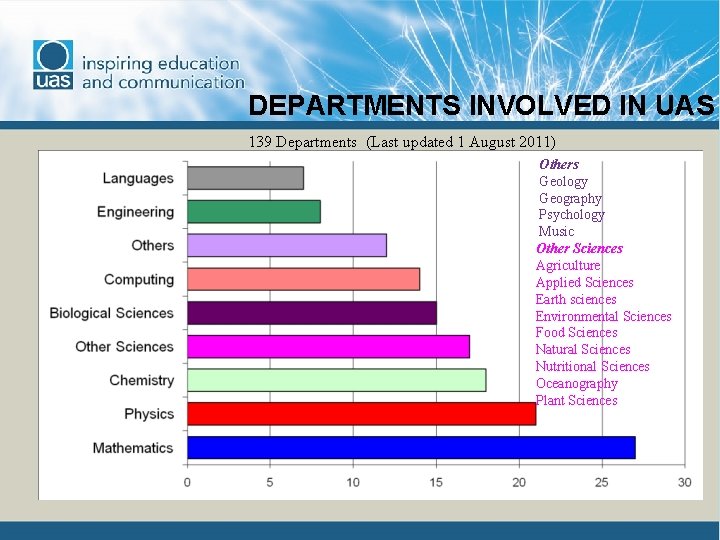 uas inspiring education and communication

DEPARTMENTS INVOLVED IN UAS

139 Departments (Last updated 1 August 2011)

Languages
Engineering
Others
Computing
Biological Sciences
Other Sciences
Chemistry
Physics
Mathematics

0 5 10 15 20 25 30

Others
Geology
Geography
Psychology
Music

Other Sciences
Agriculture
Applied Sciences
Earth sciences
Environmental Sciences
Food Sciences
Natural Sciences
Nutritional Sciences
Oceanography
Plant Sciences